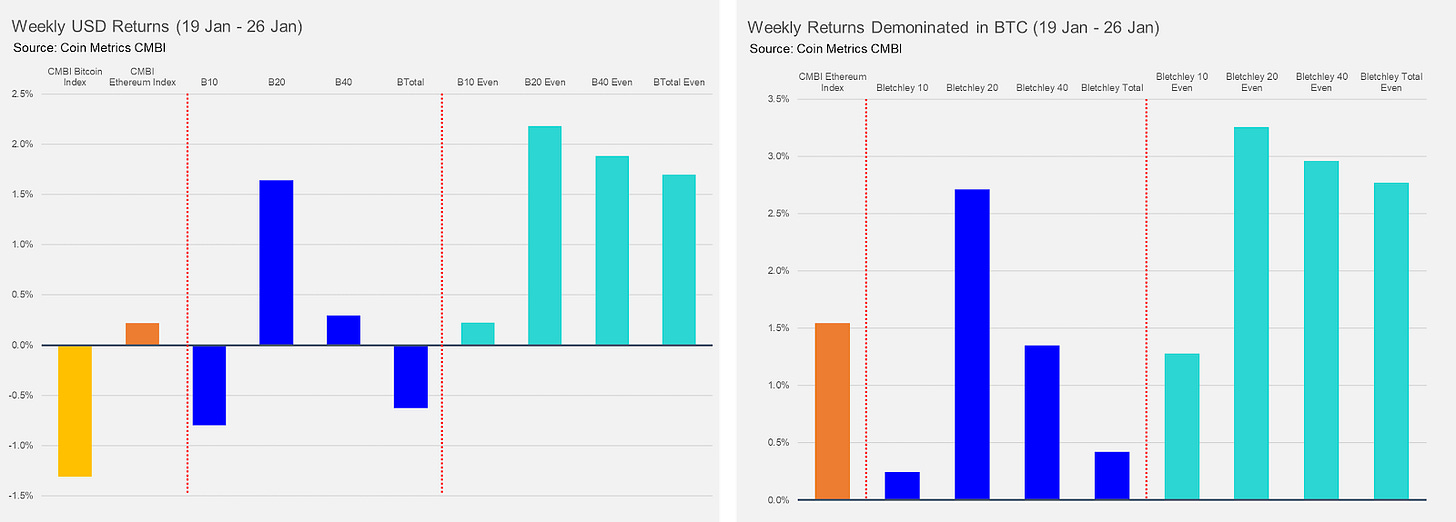 Weekly USD Returns (19 Jan - 26 Jan)
Source: Coin Metrics CMBI

CMBI Bitcoin Index
CMBI Ethereum Index
B10
B20
B40
BTotal
B10 Even
B20 Even
B40 Even
BTotal Even

2.5%
2.0%
1.5%
1.0%
0.5%
0.0%
-0.5%
-1.0%
-1.5%

Weekly Returns Demoninated in BTC (19 Jan - 26 Jan)
Source: Coin Metrics CMBI

CMBI Ethereum Index
Bletchley 10
Bletchley 20
Bletchley 40
Bletchley Total
Bletchley 10 Even
Bletchley 20 Even
Bletchley 40 Even
Bletchley Total Even

3.5%
3.0%
2.5%
2.0%
1.5%
1.0%
0.5%
0.0%